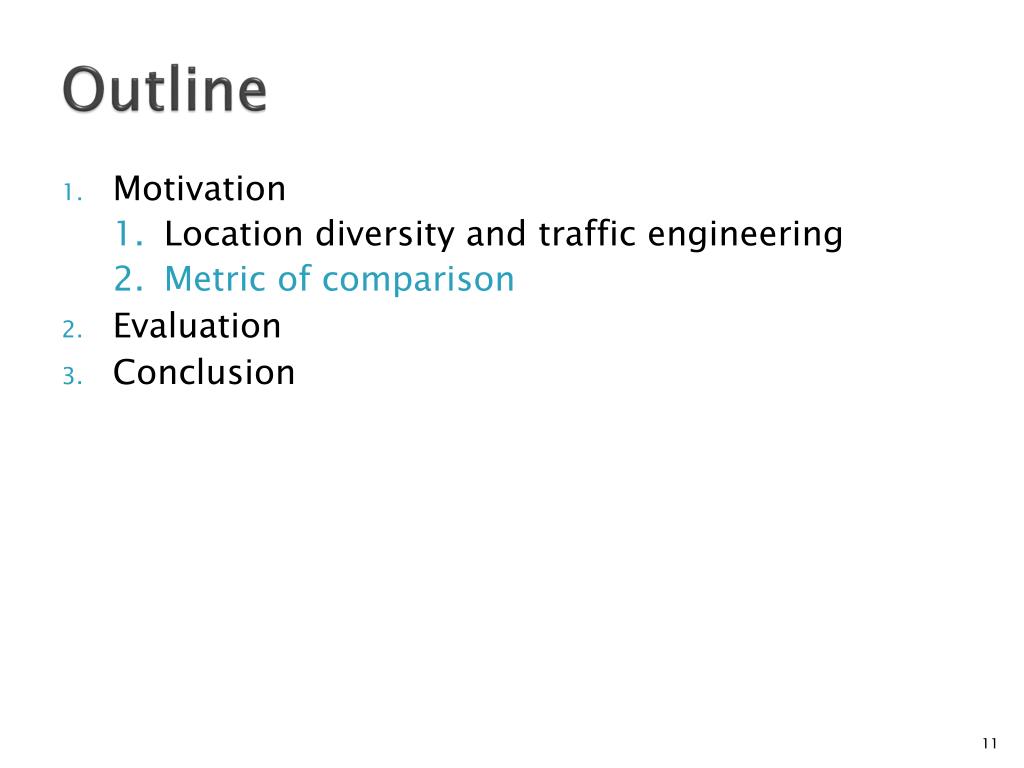 Outline

1. Motivation
 1. Location diversity and traffic engineering
 2. Metric of comparison
2. Evaluation
3. Conclusion

11